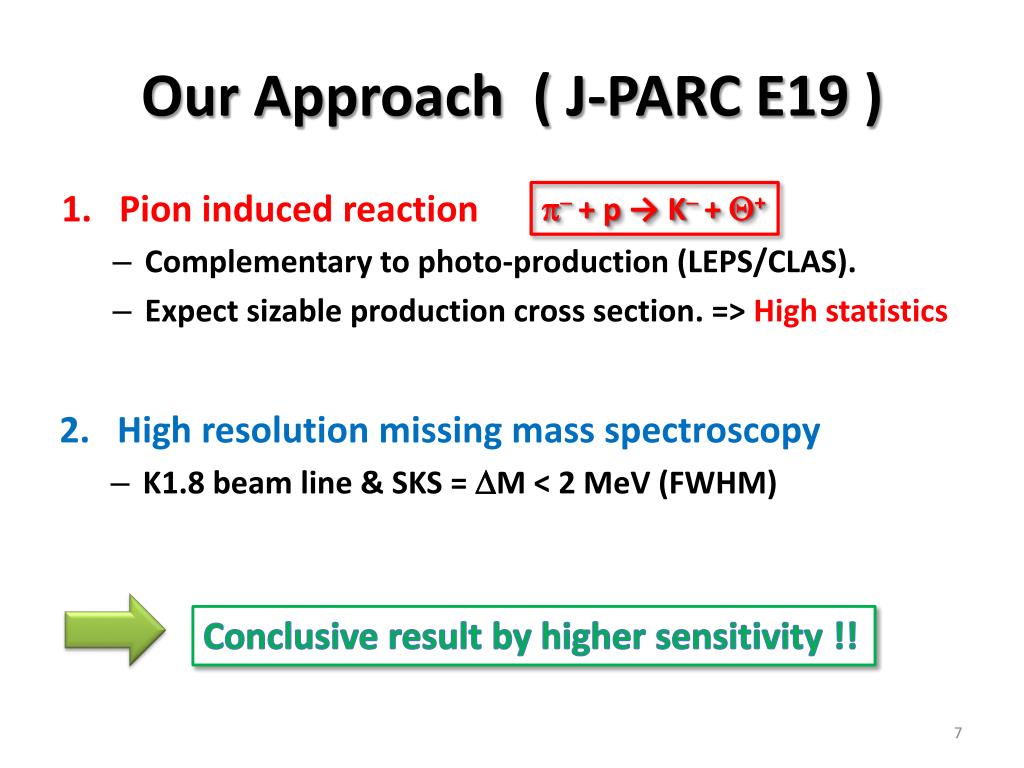 Our Approach ( J-PARC E19 )

1. Pion induced reaction $\pi^- + p \rightarrow K^- + \Theta^+$

– Complementary to photo-production (LEPS/CLAS).

– Expect sizable production cross section. => High statistics

2. High resolution missing mass spectroscopy

– K1.8 beam line & SKS = $\Delta$M < 2 MeV (FWHM)

Conclusive result by higher sensitivity !!

7